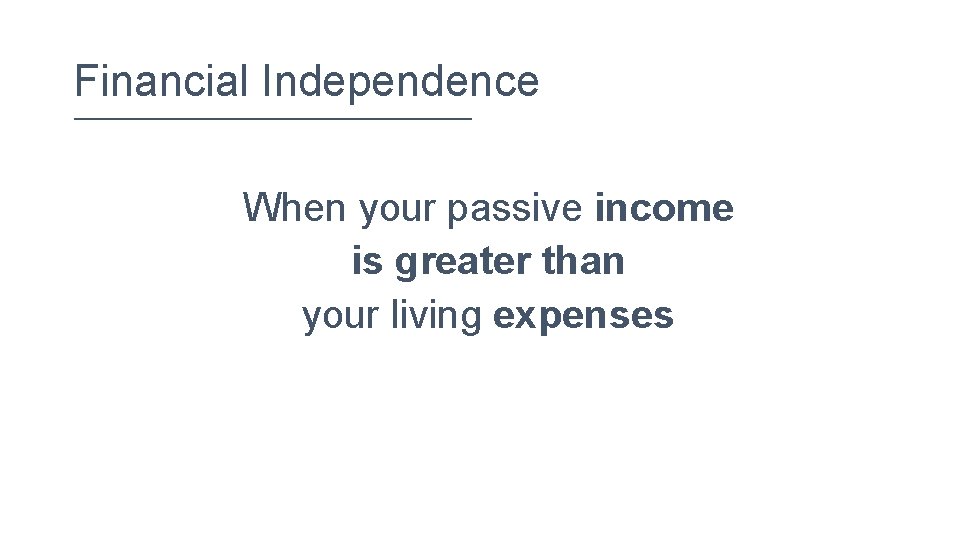 Financial Independence

When your passive income
is greater than
your living expenses